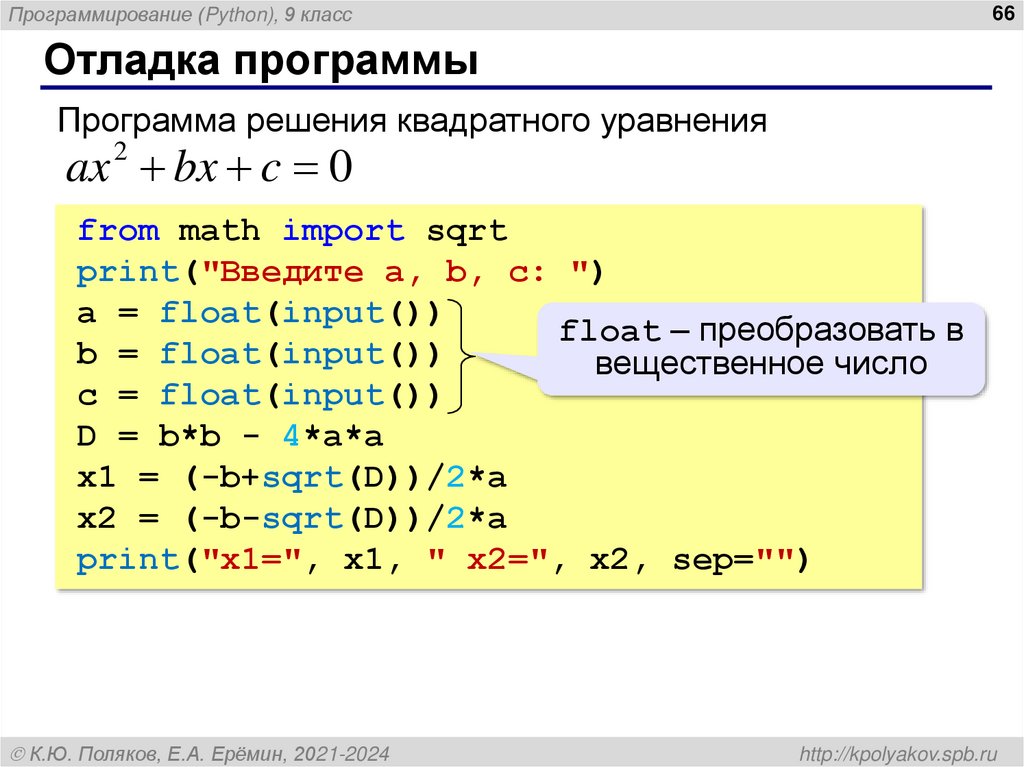 Программирование (Python), 9 класс

66

Отладка программы

Программа решения квадратного уравнения

$ax^2 + bx + c = 0$

from math import sqrt
print("Введите a, b, c: ")
a = float(input())
b = float(input())
c = float(input())
D = b*b - 4*a*a
x1 = (-b+sqrt(D))/2*a
x2 = (-b-sqrt(D))/2*a
print("x1=", x1, " x2=", x2, sep="")

float – преобразовать в вещественное число

© К.Ю. Поляков, Е.А. Ерёмин, 2021-2024

http://kpolyakov.spb.ru